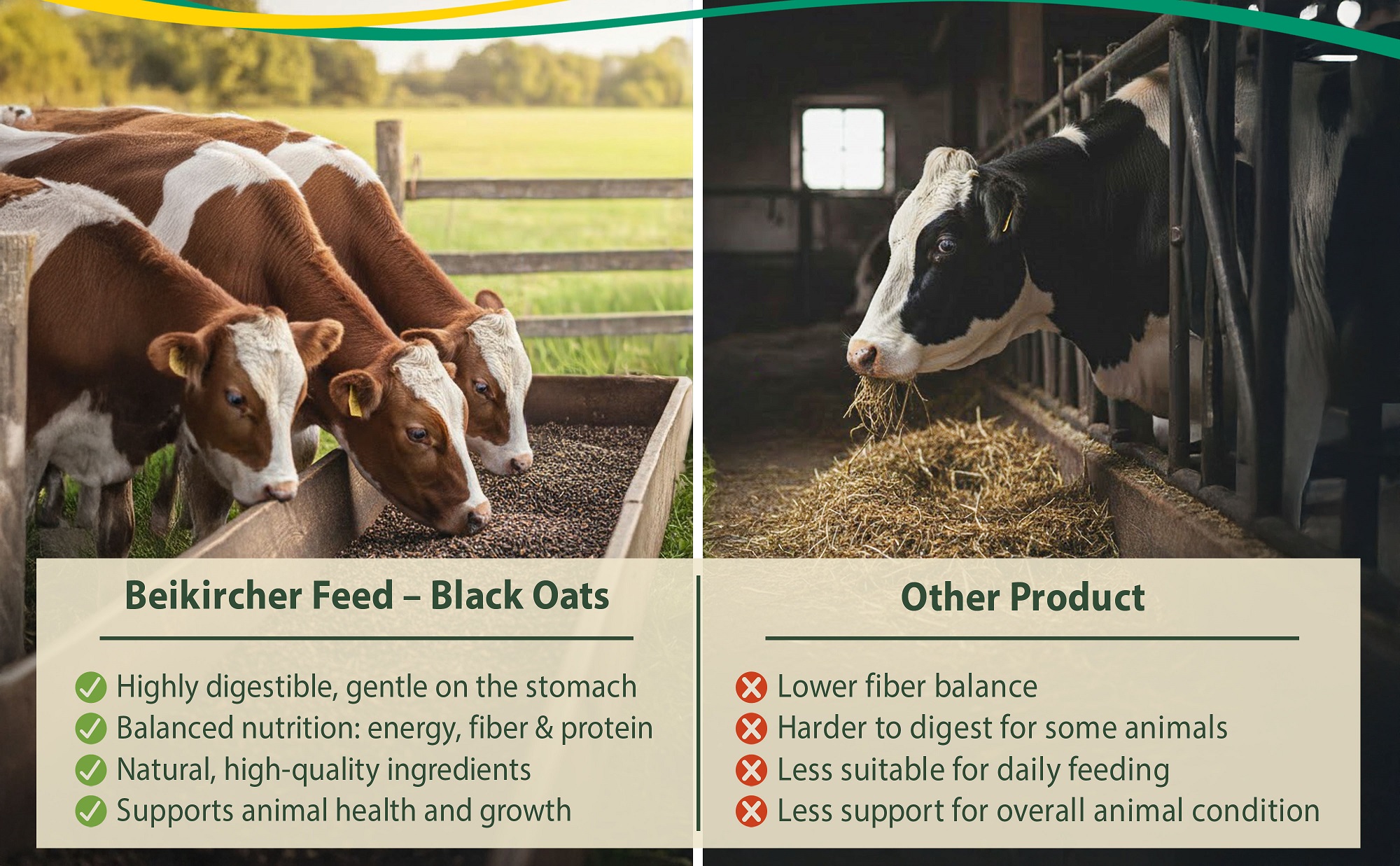 Beikircher Feed – Black Oats

Highly digestible, gentle on the stomach
Balanced nutrition: energy, fiber & protein
Natural, high-quality ingredients
Supports animal health and growth

Other Product

Lower fiber balance
Harder to digest for some animals
Less suitable for daily feeding
Less support for overall animal condition